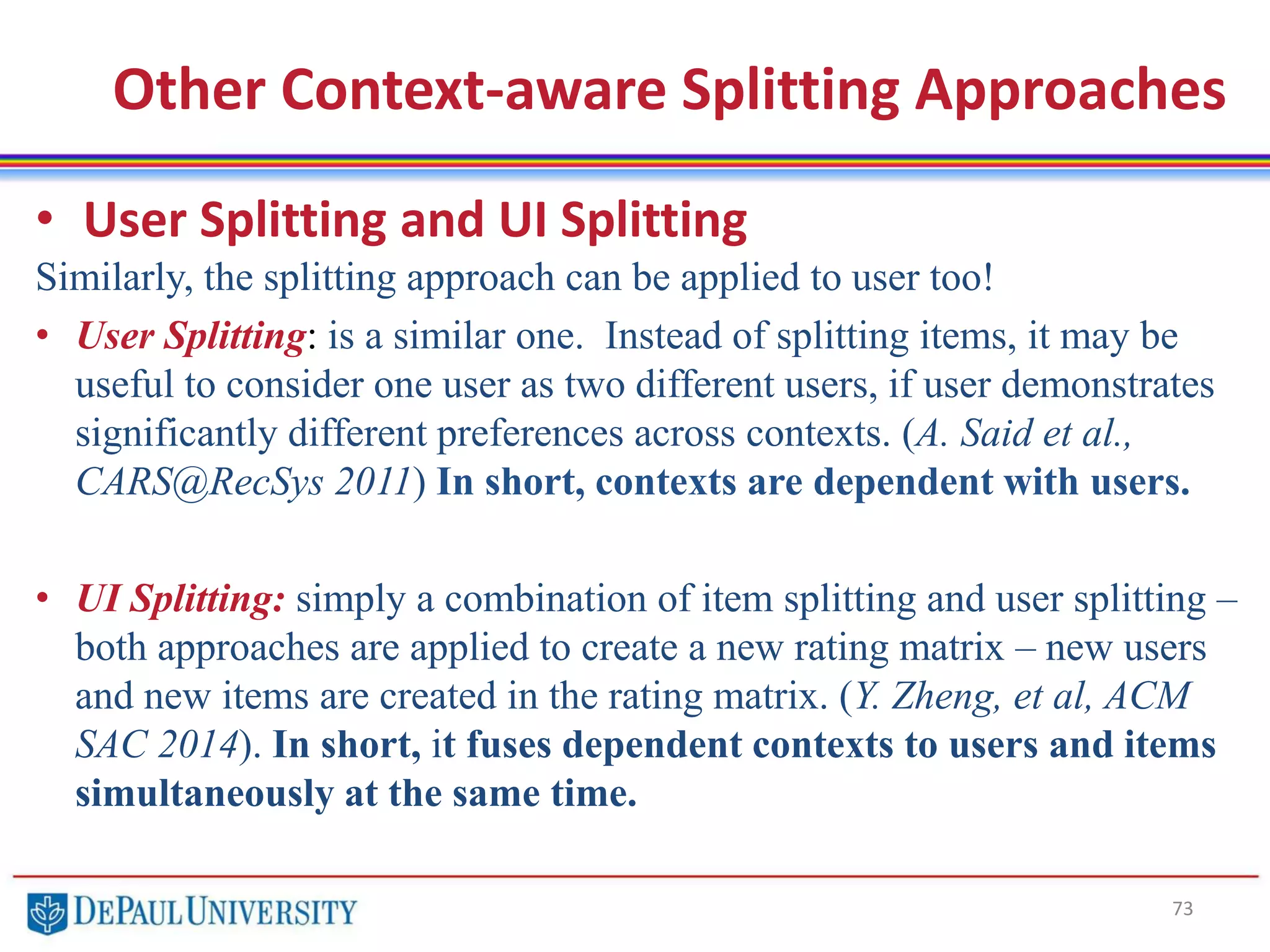 Other Context-aware Splitting Approaches

• User Splitting and UI Splitting

Similarly, the splitting approach can be applied to user too!

• User Splitting: is a similar one. Instead of splitting items, it may be useful to consider one user as two different users, if user demonstrates significantly different preferences across contexts. (A. Said et al., CARS@RecSys 2011) In short, contexts are dependent with users.

• UI Splitting: simply a combination of item splitting and user splitting – both approaches are applied to create a new rating matrix – new users and new items are created in the rating matrix. (Y. Zheng, et al, ACM SAC 2014). In short, it fuses dependent contexts to users and items simultaneously at the same time.

DEPAUL UNIVERSITY

73